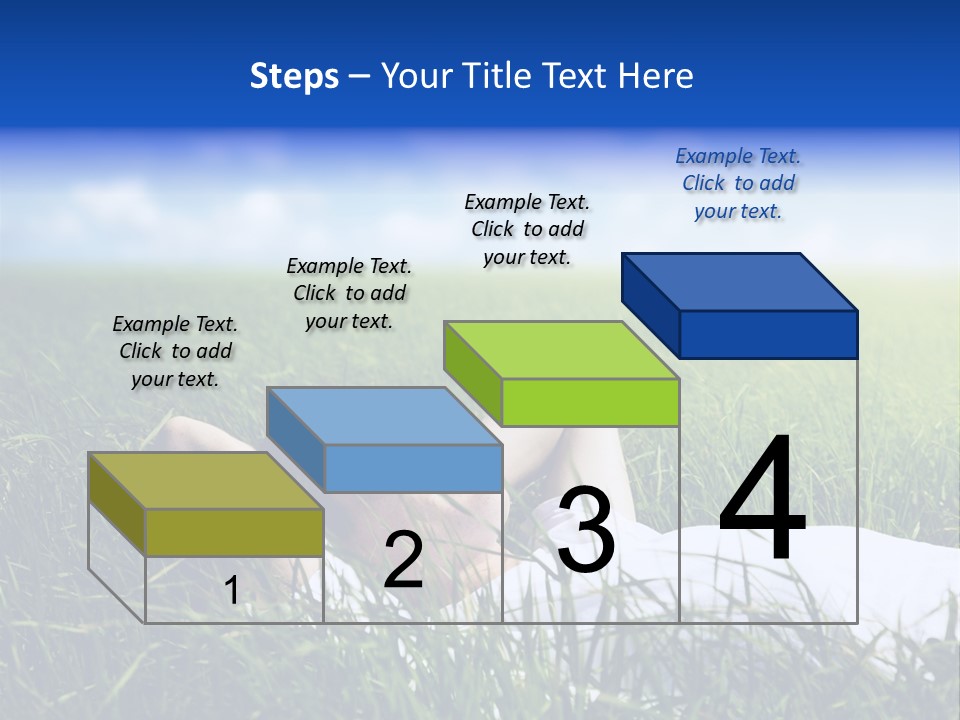 Steps – Your Title Text Here

Example Text. Click to add your text.

Example Text. Click to add your text.

Example Text. Click to add your text.

Example Text. Click to add your text.

1

2

3

4